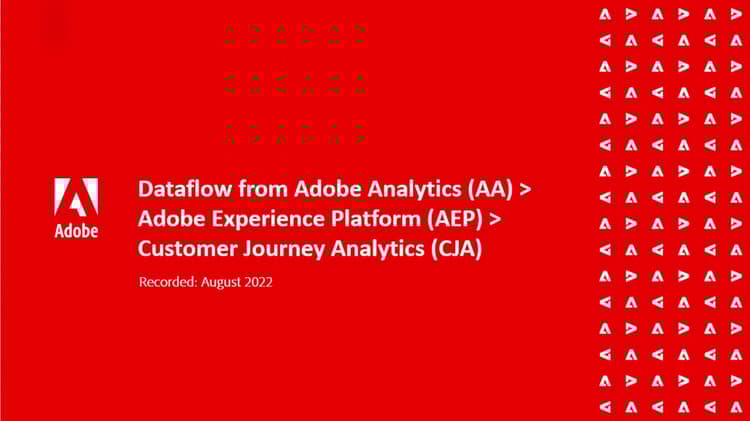 Adobe

Dataflow from Adobe Analytics (AA) > Adobe Experience Platform (AEP) > Customer Journey Analytics (CJA)

Recorded: August 2022